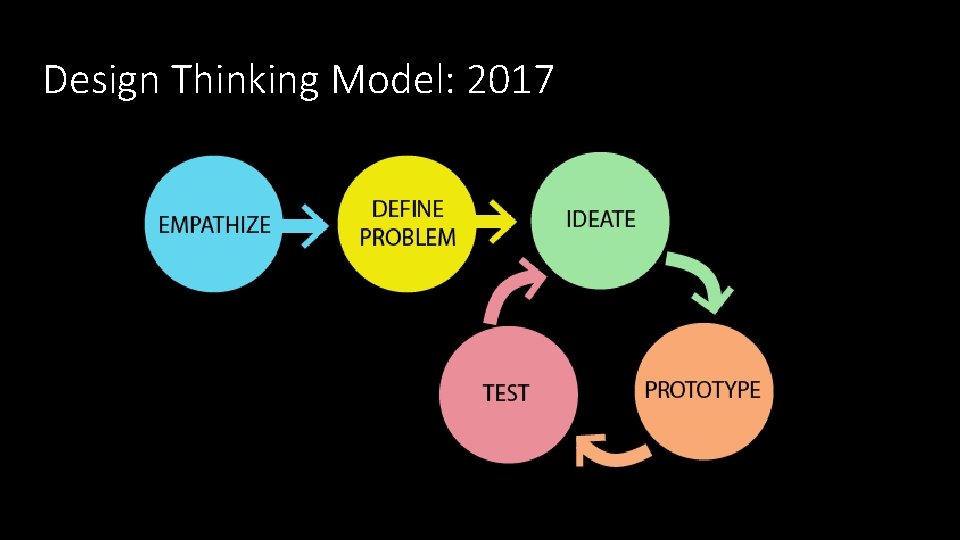 Design Thinking Model: 2017

EMPATHIZE

DEFINE PROBLEM

IDEATE

PROTOTYPE

TEST